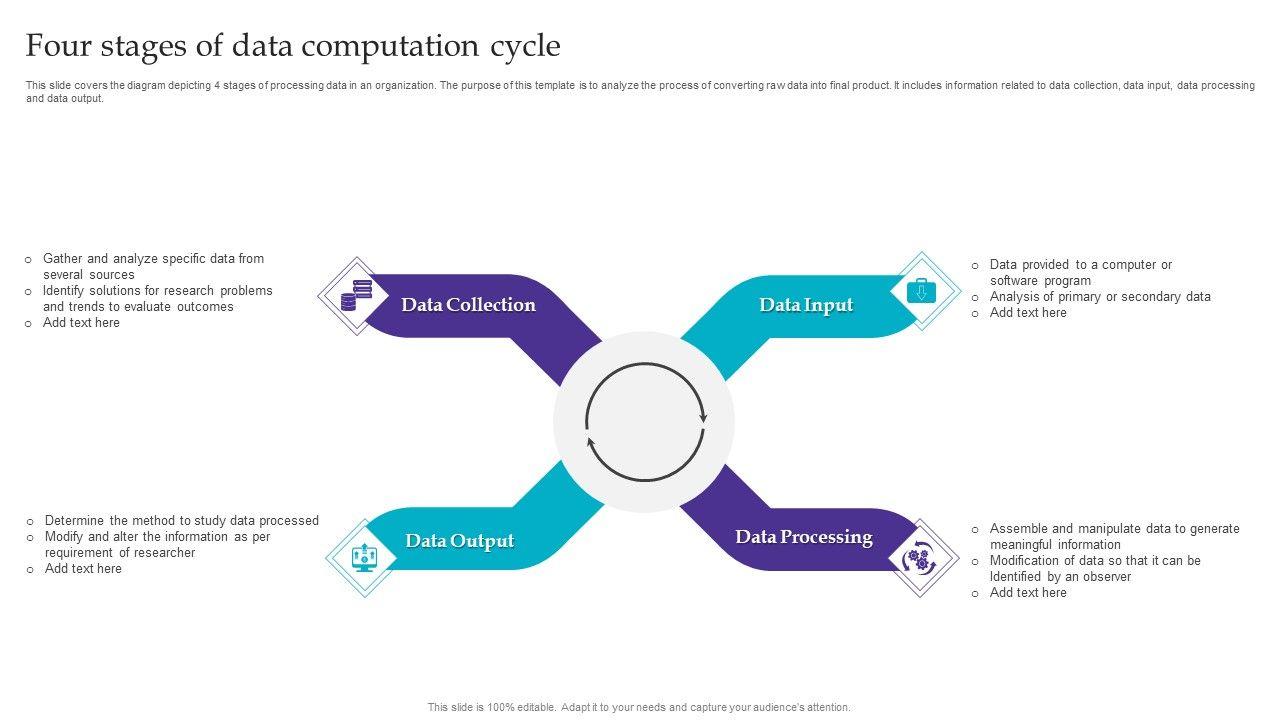 Four stages of data computation cycle

This slide covers the diagram depicting 4 stages of processing data in an organization. The purpose of this template is to analyze the process of converting raw data into final product. It includes information related to data collection, data input, data processing and data output.

o Gather and analyze specific data from several sources
o Identify solutions for research problems and trends to evaluate outcomes
o Add text here

Data Collection

Data Input

o Data provided to a computer or software program
o Analysis of primary or secondary data
o Add text here

o Determine the method to study data processed
o Modify and alter the information as per requirement of researcher
o Add text here

Data Output

Data Processing

o Assemble and manipulate data to generate meaningful information
o Modification of data so that it can be Identified by an observer
o Add text here

This slide is 100% editable. Adapt it to your needs and capture your audience's attention.